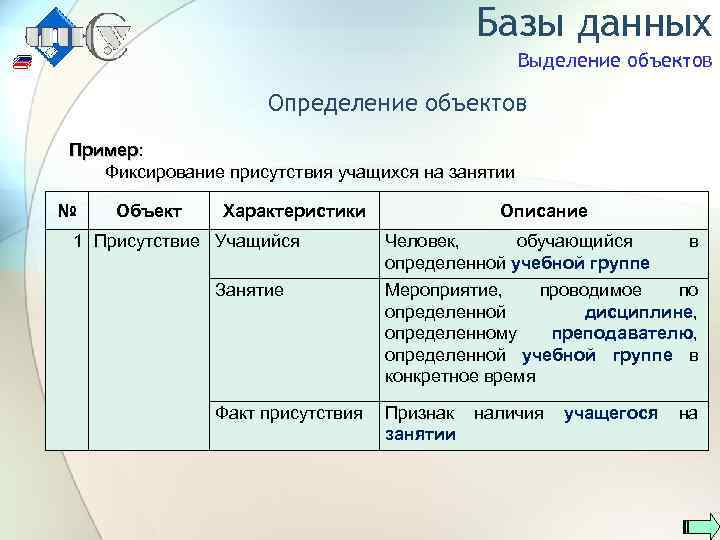 Базы данных
Выделение объектов

Определение объектов

Пример:
Фиксирование присутствия учащихся на занятии

| № | Объект | Характеристики | Описание |
|---|---|---|---|
| 1 | Присутствие | Учащийся | Человек, обучающийся в определенной учебной группе |
| | | Занятие | Мероприятие, проводимое по определенной дисциплине, определенному преподавателю, определенной учебной группе в конкретное время |
| | | Факт присутствия | Признак наличия учащегося на занятии |